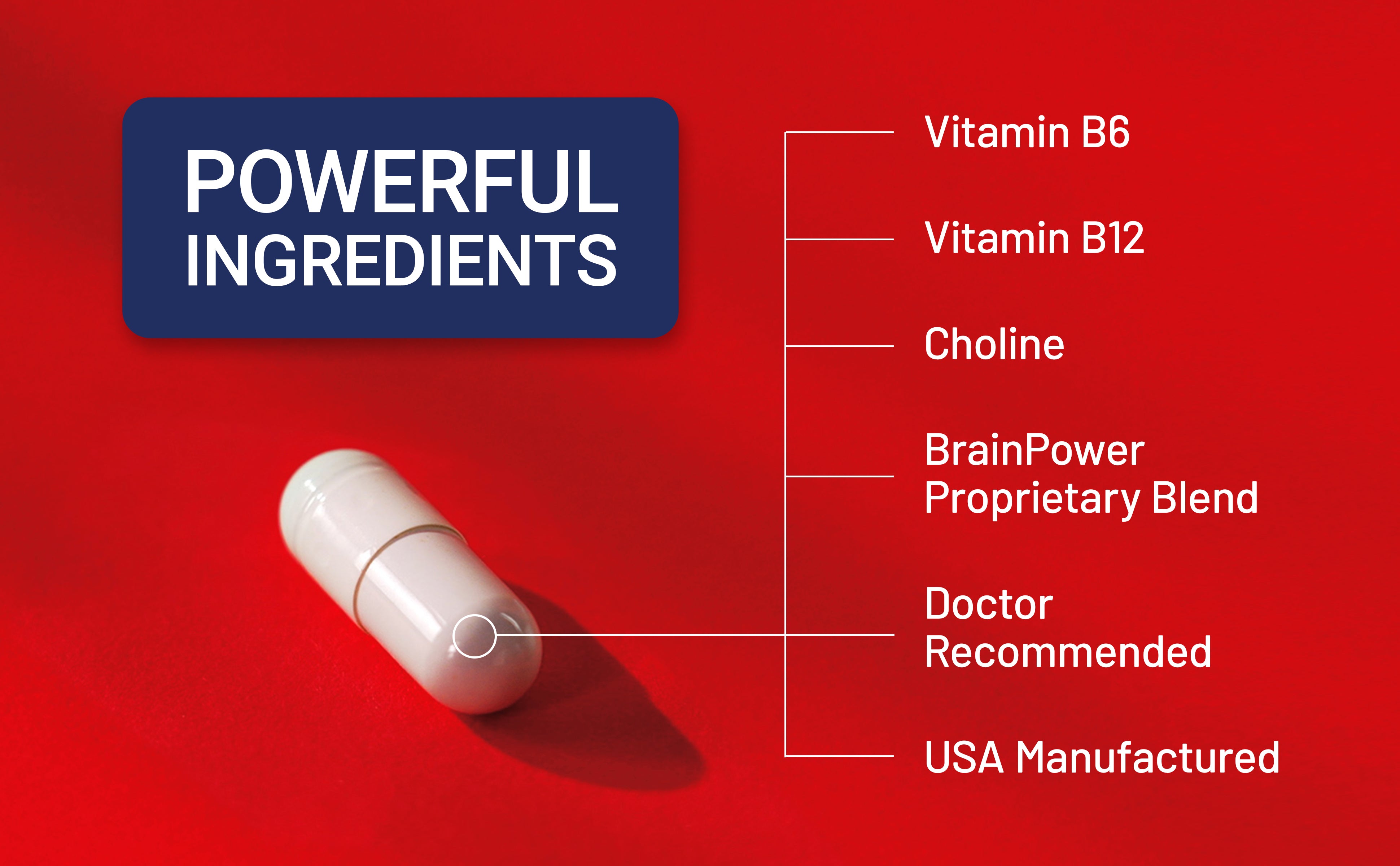 POWERFUL INGREDIENTS

Vitamin B6

Vitamin B12

Choline

BrainPower Proprietary Blend

Doctor Recommended

USA Manufactured